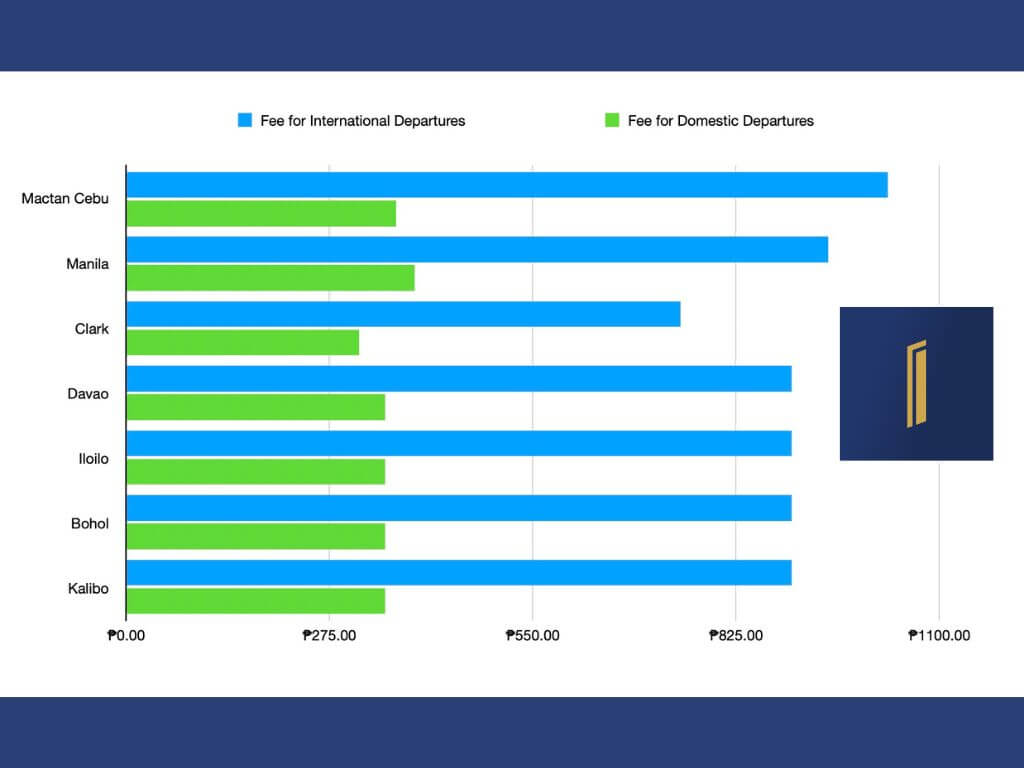 Fee for International Departures
Fee for Domestic Departures

Mactan Cebu
Manila
Clark
Davao
Iloilo
Bohol
Kalibo

₱0.00
₱275.00
₱550.00
₱825.00
₱1100.00